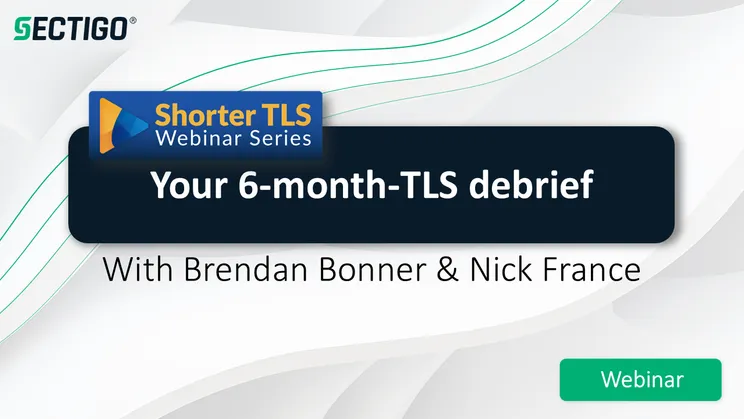 SECTIGO®

Shorter TLS
Webinar Series

Your 6-month-TLS debrief

With Brendan Bonner & Nick France

Webinar